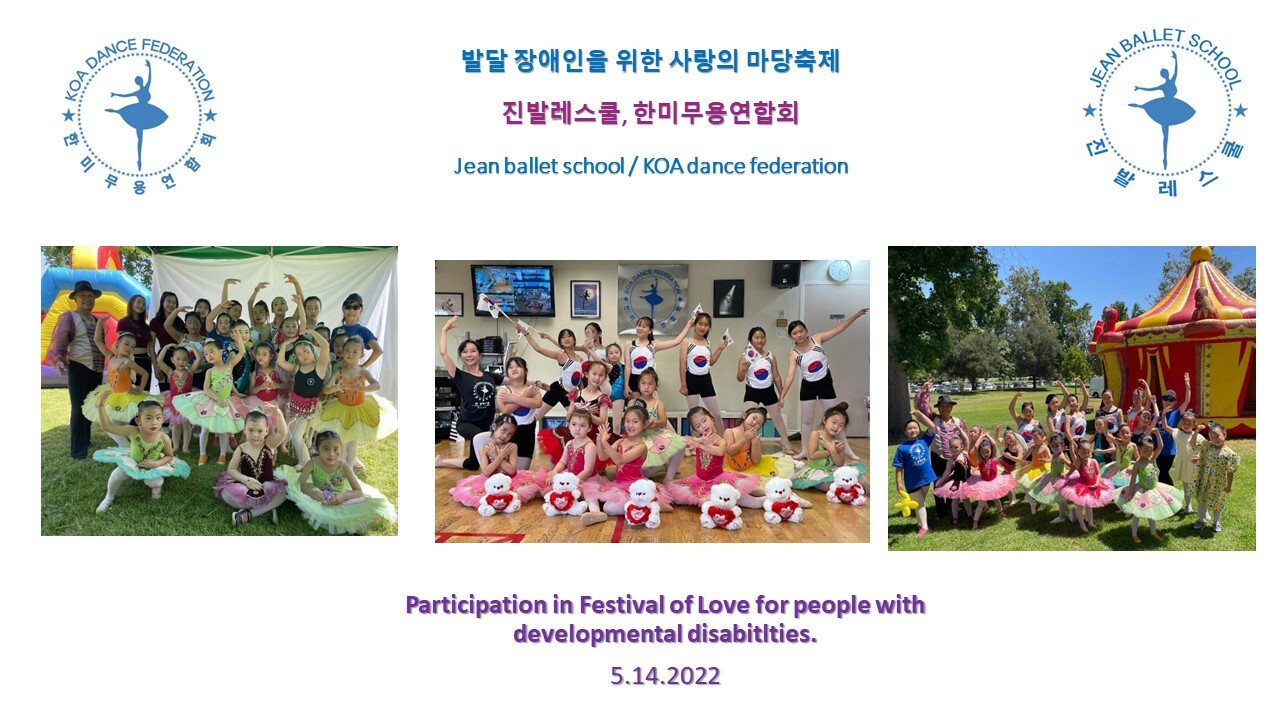 KOA DANCE FEDERATION
한미무용연합회

발달 장애인을 위한 사랑의 마당축제

진발레스쿨, 한미무용연합회

Jean ballet school / KOA dance federation

JEAN BALLET SCHOOL
진발레스쿨

Participation in Festival of Love for people with developmental disabitlties.

5.14.2022